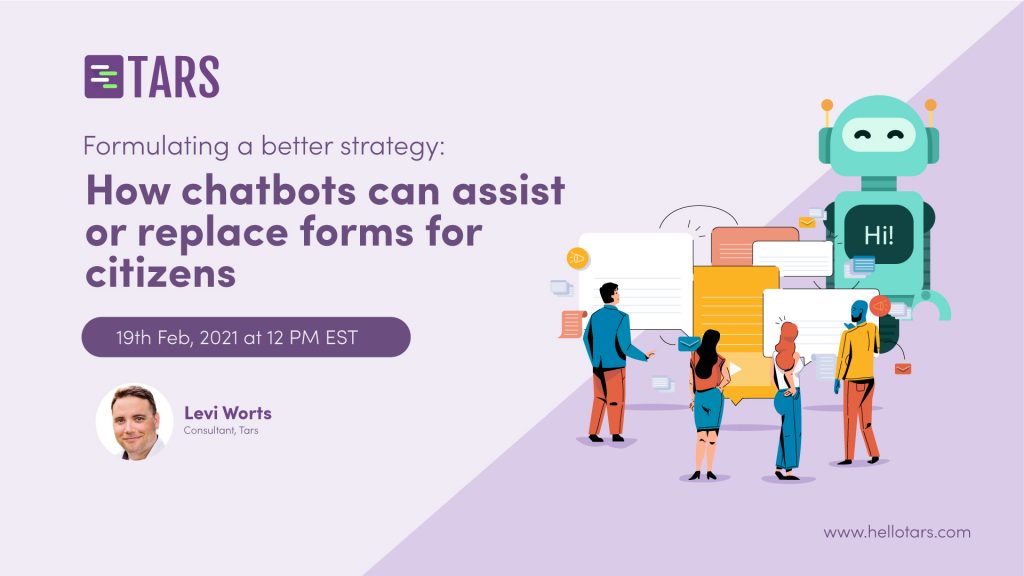 TARS

Formulating a better strategy:

How chatbots can assist or replace forms for citizens

19th Feb, 2021 at 12 PM EST

Levi Worts
Consultant, Tars

Hi!

www.hellotars.com